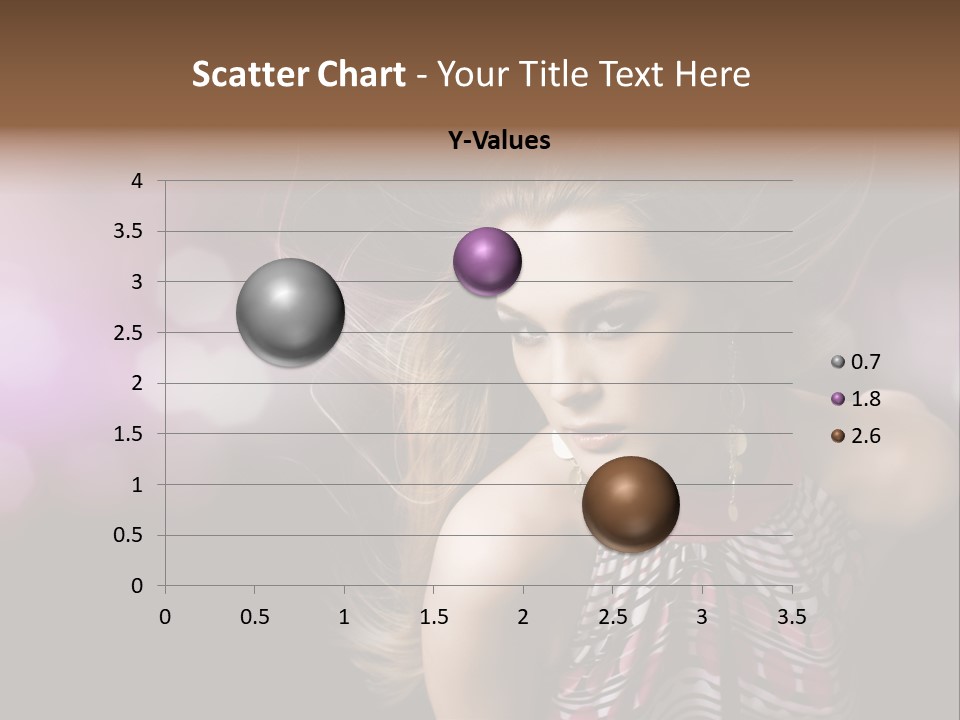 Scatter Chart - Your Title Text Here

Y-Values

4
3.5
3
2.5
2
1.5
1
0.5
0

0 0.5 1 1.5 2 2.5 3 3.5

0.7
1.8
2.6